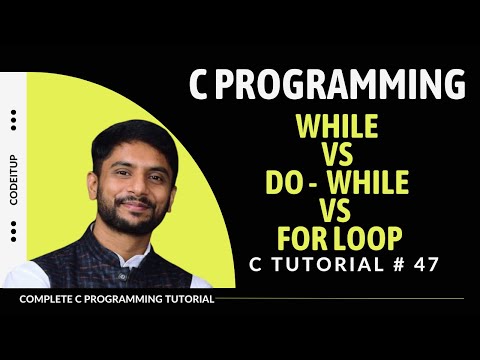 CODEITUP

C PROGRAMMING

WHILE
VS
DO - WHILE
VS
FOR LOOP

C TUTORIAL # 47

COMPLETE C PROGRAMMING TUTORIAL